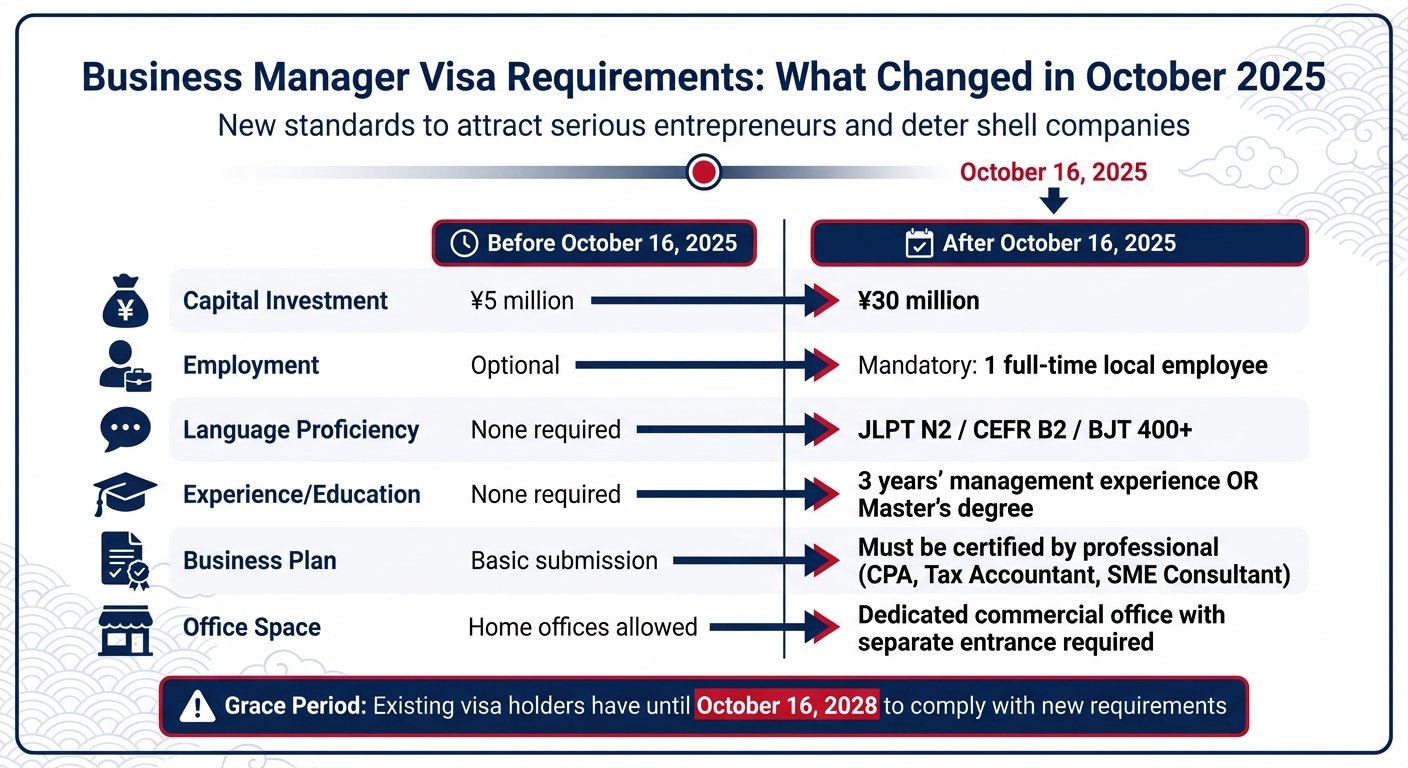 Business Manager Visa Requirements: What Changed in October 2025

New standards to attract serious entrepreneurs and deter shell companies

October 16, 2025

| | Before October 16, 2025 | After October 16, 2025 |
|---|---|---|
| Capital Investment | ¥5 million | ¥30 million |
| Employment | Optional | Mandatory: 1 full-time local employee |
| Language Proficiency | None required | JLPT N2 / CEFR B2 / BJT 400+ |
| Experience/Education | None required | 3 years' management experience OR Master's degree |
| Business Plan | Basic submission | Must be certified by professional (CPA, Tax Accountant, SME Consultant) |
| Office Space | Home offices allowed | Dedicated commercial office with separate entrance required |

Grace Period: Existing visa holders have until October 16, 2028 to comply with new requirements